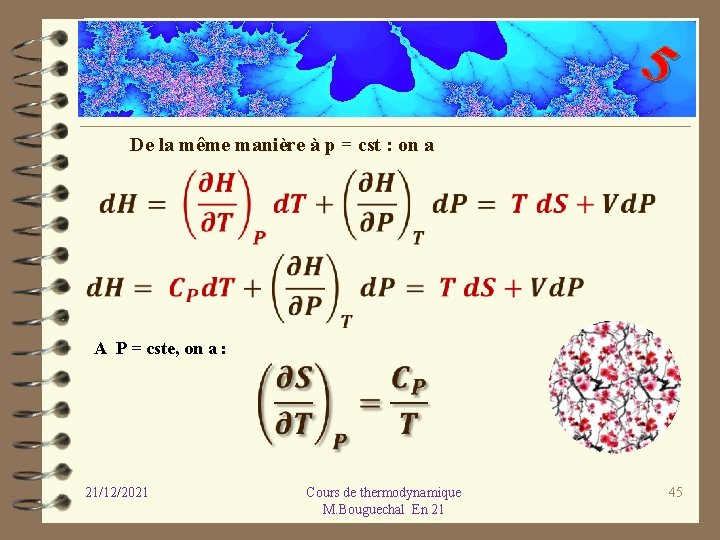 5

De la même manière à p = cst : on a

$dH = \left(\frac{\partial H}{\partial T}\right)_P dT + \left(\frac{\partial H}{\partial P}\right)_T dP = T\,dS + VdP$

$dH = C_P dT + \left(\frac{\partial H}{\partial P}\right)_T dP = T\,dS + VdP$

A P = cste, on a :

$\left(\frac{\partial S}{\partial T}\right)_P = \frac{C_P}{T}$

21/12/2021

Cours de thermodynamique
M.Bouguechal En 21

45